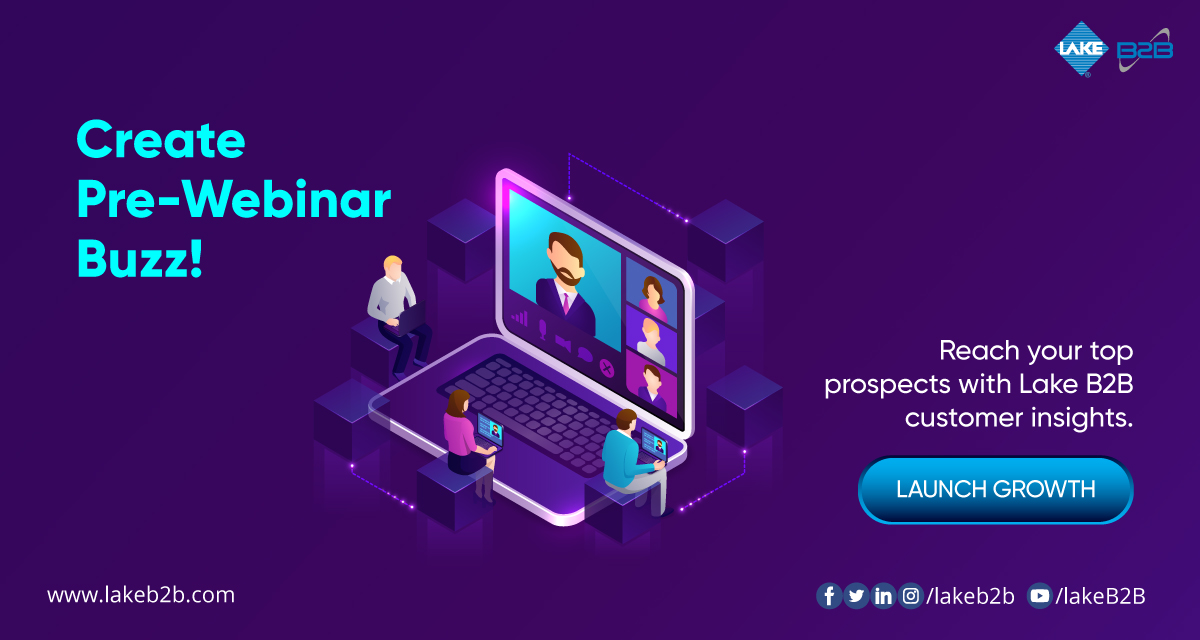 LAKE B2B

Create Pre-Webinar Buzz!

Reach your top prospects with Lake B2B customer insights.

LAUNCH GROWTH

www.lakeb2b.com

/lakeb2b /lakeB2B